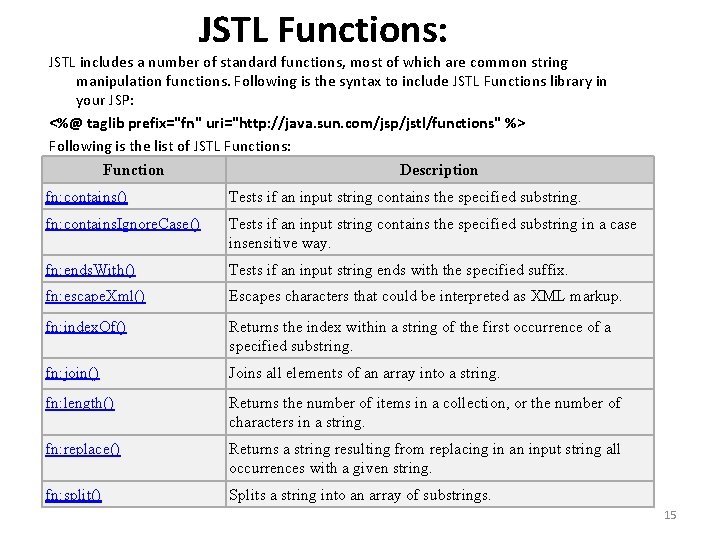 JSTL Functions:

JSTL includes a number of standard functions, most of which are common string manipulation functions. Following is the syntax to include JSTL Functions library in your JSP:

<%@ taglib prefix="fn" uri="http://java.sun.com/jsp/jstl/functions" %>

Following is the list of JSTL Functions:

| Function | Description |
|---|---|
| fn:contains() | Tests if an input string contains the specified substring. |
| fn:containsIgnoreCase() | Tests if an input string contains the specified substring in a case insensitive way. |
| fn:endsWith() | Tests if an input string ends with the specified suffix. |
| fn:escapeXml() | Escapes characters that could be interpreted as XML markup. |
| fn:indexOf() | Returns the index within a string of the first occurrence of a specified substring. |
| fn:join() | Joins all elements of an array into a string. |
| fn:length() | Returns the number of items in a collection, or the number of characters in a string. |
| fn:replace() | Returns a string resulting from replacing in an input string all occurrences with a given string. |
| fn:split() | Splits a string into an array of substrings. |

15